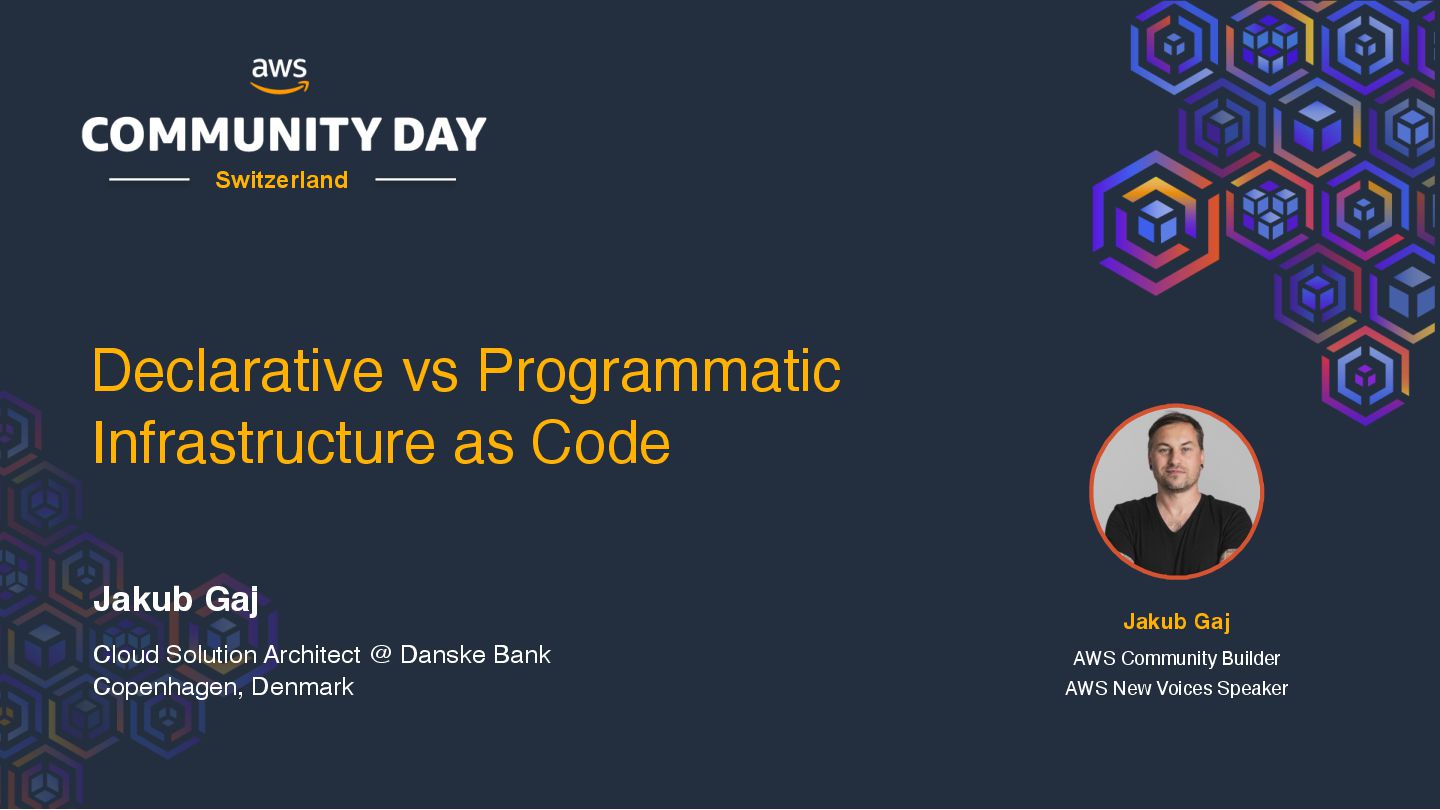 aws
COMMUNITY DAY
Switzerland

Declarative vs Programmatic Infrastructure as Code

Jakub Gaj
Cloud Solution Architect @ Danske Bank
Copenhagen, Denmark

Jakub Gaj
AWS Community Builder
AWS New Voices Speaker